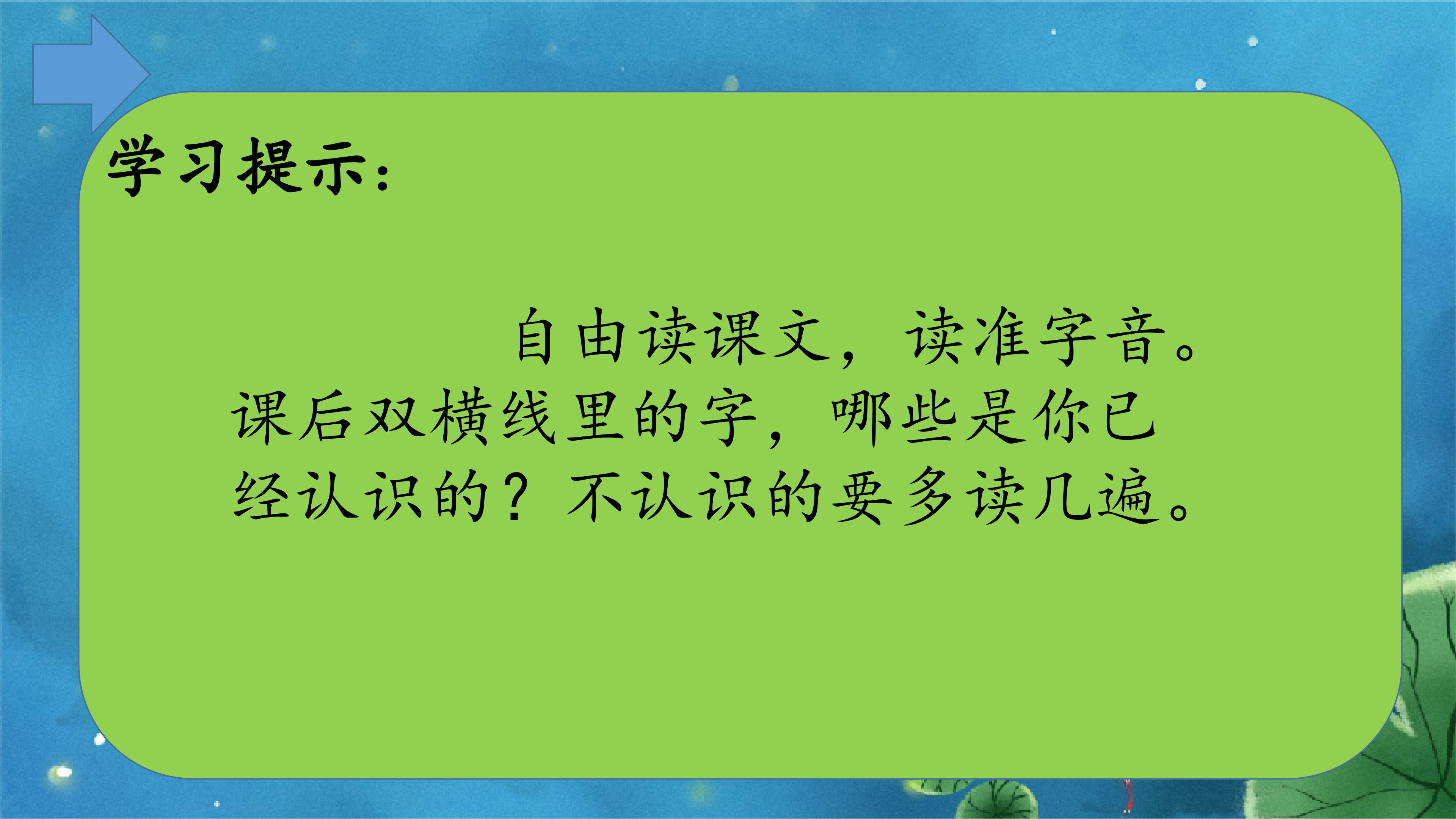 学习提示：

自由读课文，读准字音。课后双横线里的字，哪些是你已经认识的？不认识的要多读几遍。